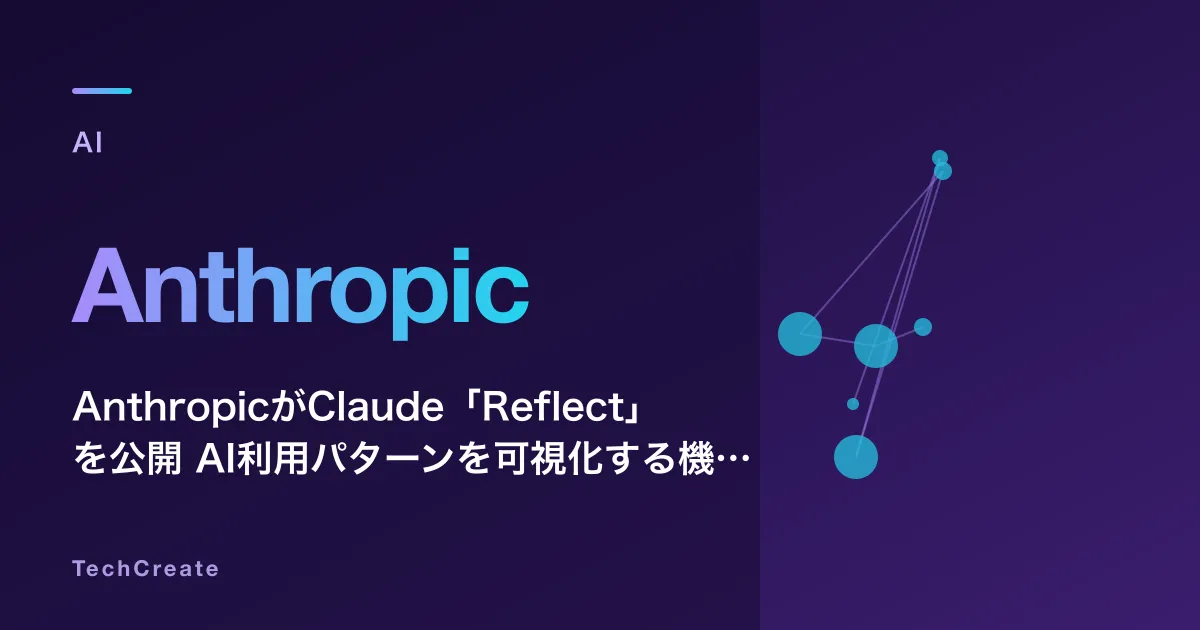 AI

Anthropic

AnthropicがClaude「Reflect」を公開 AI利用パターンを可視化する機…

TechCreate